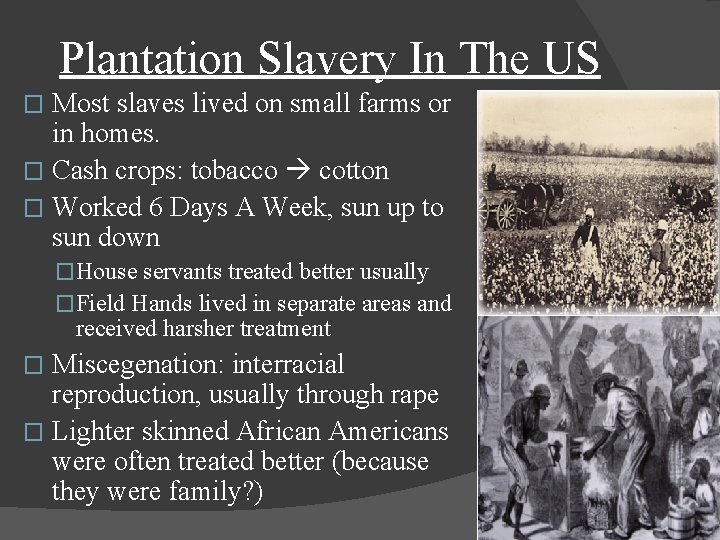 Plantation Slavery In The US

□ Most slaves lived on small farms or in homes.

□ Cash crops: tobacco → cotton

□ Worked 6 Days A Week, sun up to sun down

□ House servants treated better usually

□ Field Hands lived in separate areas and received harsher treatment

□ Miscegenation: interracial reproduction, usually through rape

□ Lighter skinned African Americans were often treated better (because they were family?)